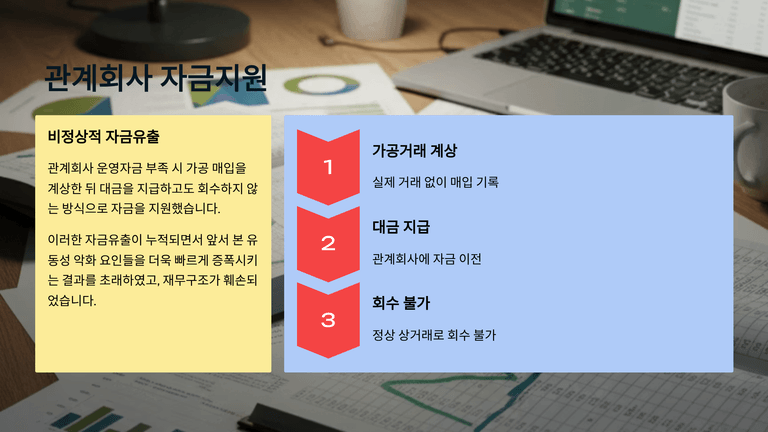 관계회사 자금지원

비정상적 자금유출

관계회사 운영자금 부족 시 가공 매입을 계상한 뒤 대금을 지급하고도 회수하지 않는 방식으로 자금을 지원했습니다.

이러한 자금유출이 누적되면서 앞서 본 유동성 악화 요인들을 더욱 빠르게 증폭시키는 결과를 초래하였고, 재무구조가 훼손되었습니다.

1
가공거래 계상
실제 거래 없이 매입 기록

2
대금 지급
관계회사에 자금 이전

3
회수 불가
정상 상거래로 회수 불가